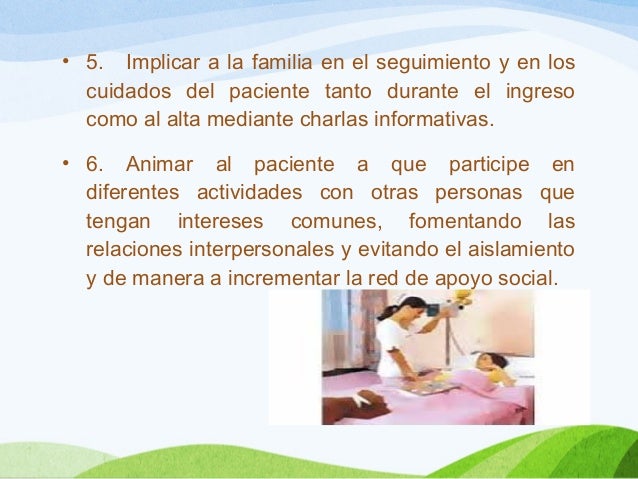 • 5. Implicar a la familia en el seguimiento y en los cuidados del paciente tanto durante el ingreso como al alta mediante charlas informativas.

• 6. Animar al paciente a que participe en diferentes actividades con otras personas que tengan intereses comunes, fomentando las relaciones interpersonales y evitando el aislamiento y de manera a incrementar la red de apoyo social.